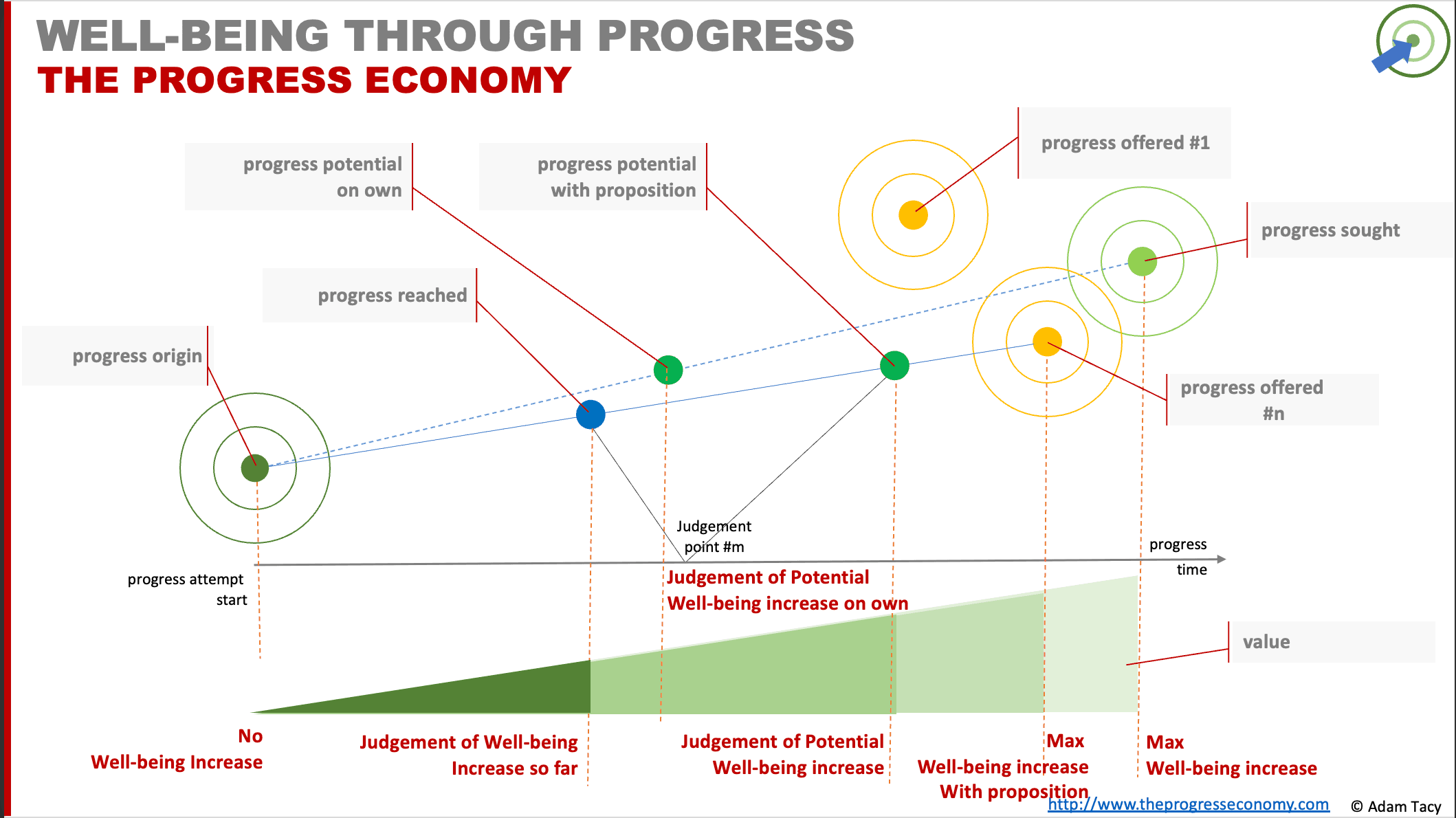 WELL-BEING THROUGH PROGRESS
THE PROGRESS ECONOMY

progress potential on own

progress potential with proposition

progress offered #1

progress sought

progress reached

progress origin

progress offered #n

Judgement point #m

progress

time

progress attempt start

Judgement of Potential
Well-being increase on own

value

No
Well-being Increase

Judgement of Well-being
Increase so far

Judgement of Potential
Well-being increase

Max
Well-being increase
With proposition

Max
Well-being increase

http://www.theprogresseconomy.com

© Adam Tacy